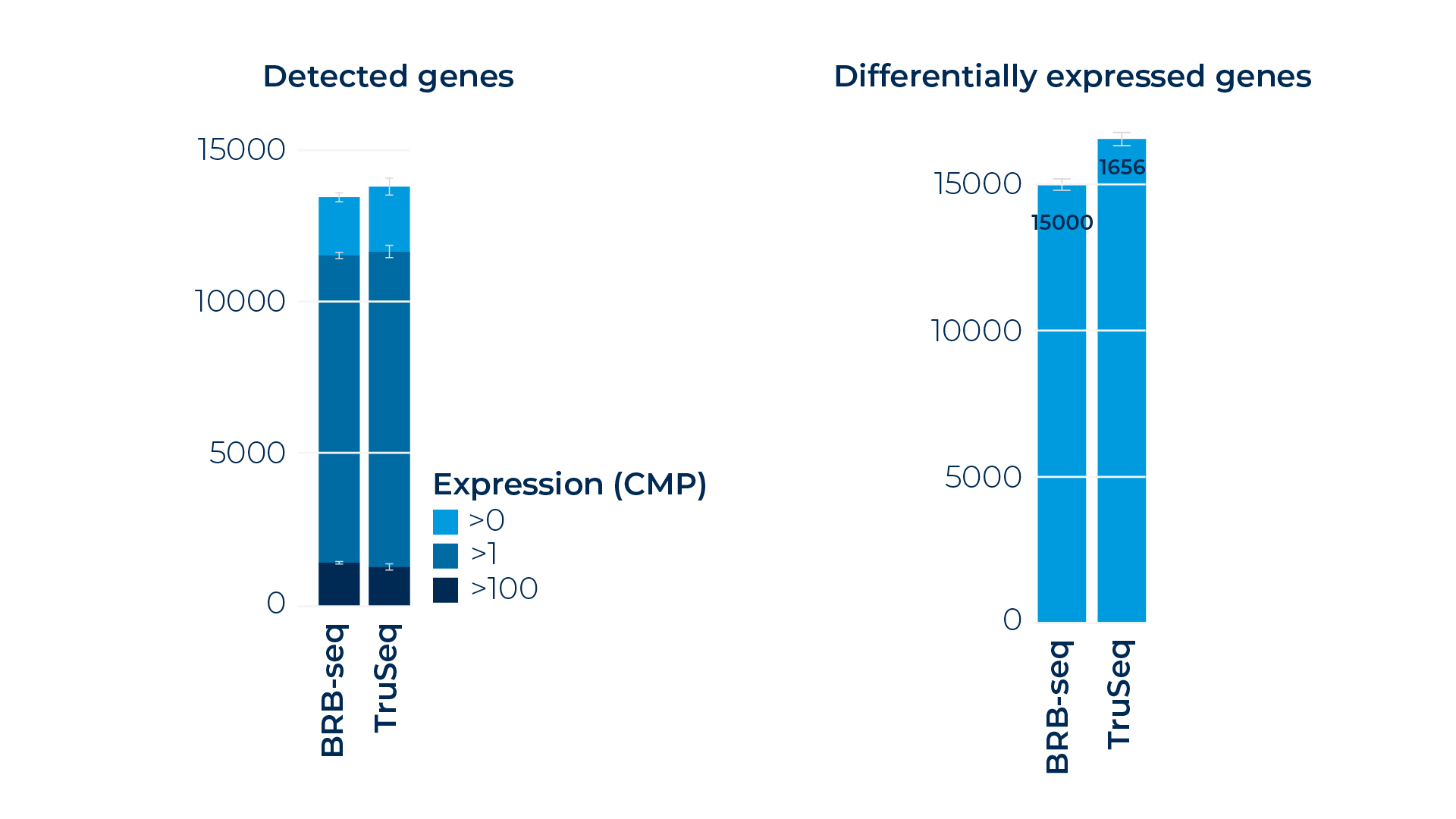 Detected genes

15000
10000
5000
0

BRB-seq
TruSeq

Expression (CMP)
>0
>1
>100

Differentially expressed genes

15000
10000
5000
0

15000
1656

BRB-seq
TruSeq